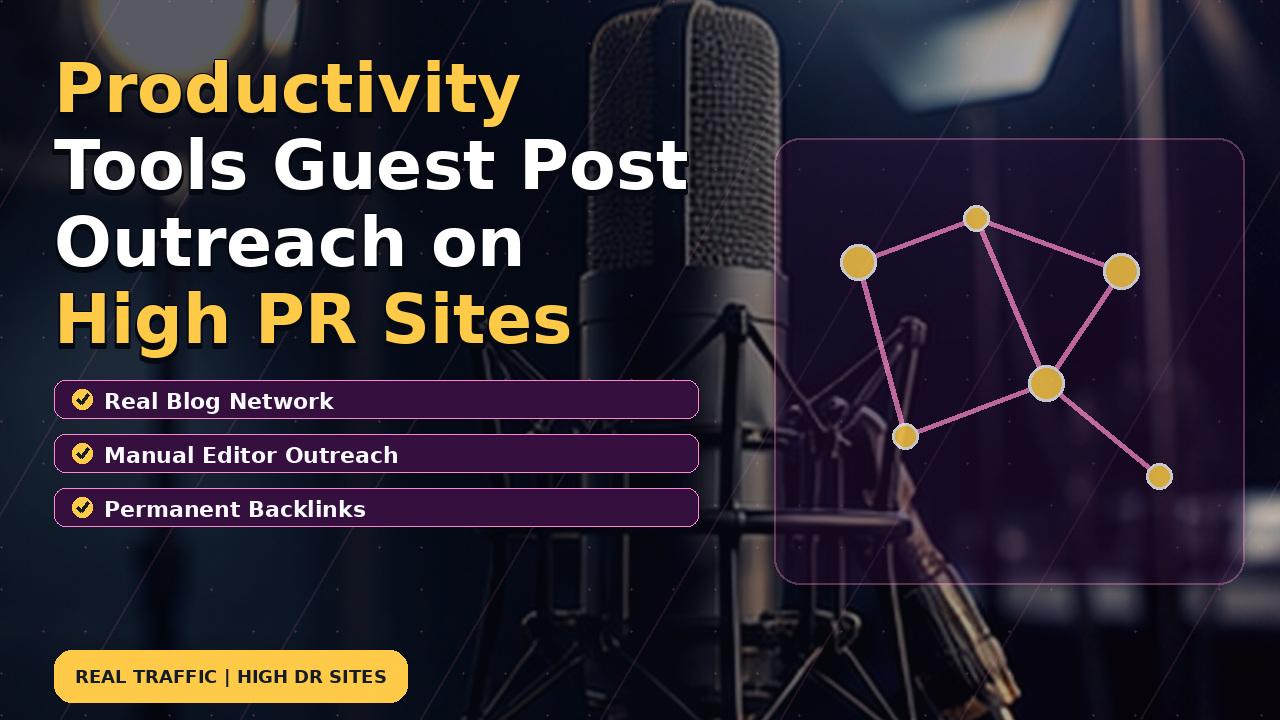 Productivity Tools Guest Post Outreach on High PR Sites

Real Blog Network

Manual Editor Outreach

Permanent Backlinks

REAL TRAFFIC | HIGH DR SITES